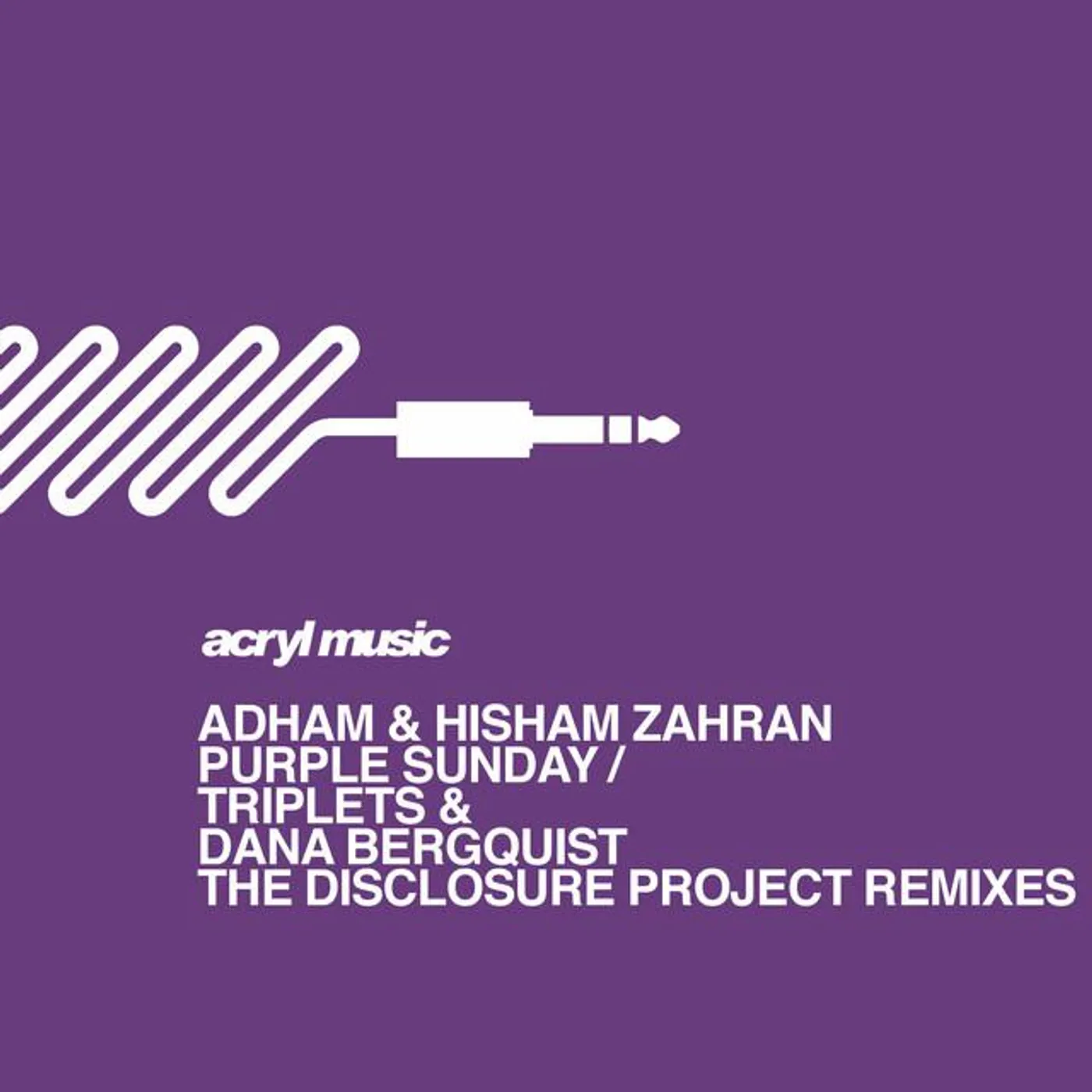 acryl music

ADHAM & HISHAM ZAHRAN
PURPLE SUNDAY /
TRIPLETS &
DANA BERGQUIST
THE DISCLOSURE PROJECT REMIXES